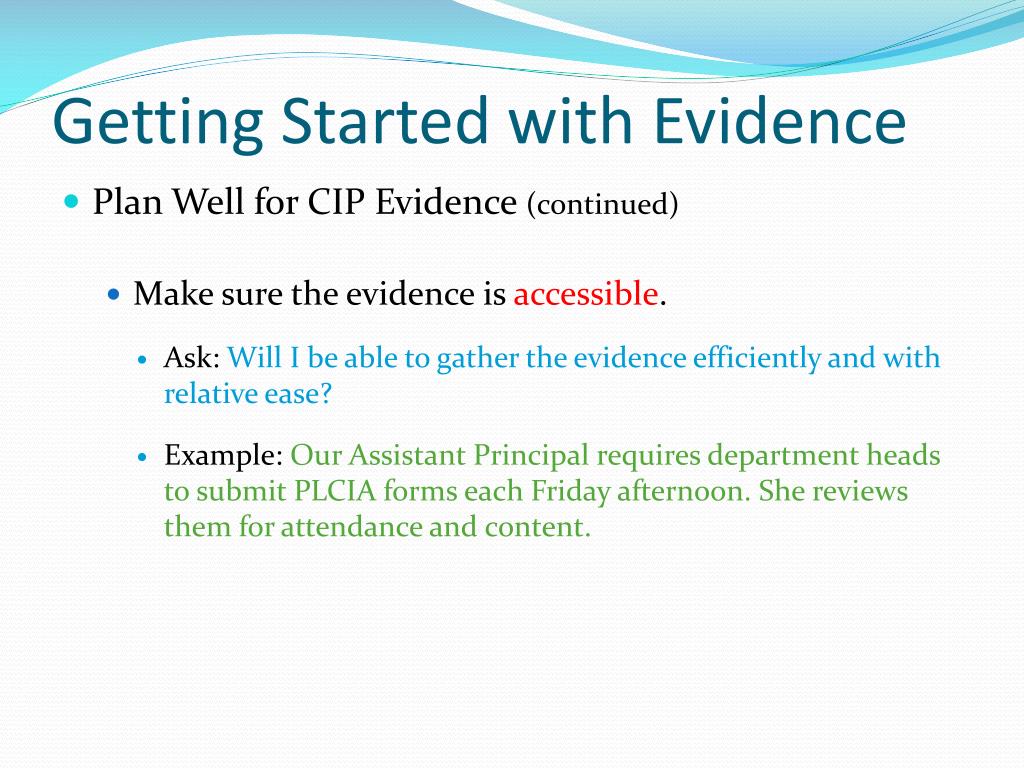 Getting Started with Evidence

Plan Well for CIP Evidence (continued)

Make sure the evidence is accessible.

Ask: Will I be able to gather the evidence efficiently and with relative ease?

Example: Our Assistant Principal requires department heads to submit PLCIA forms each Friday afternoon. She reviews them for attendance and content.